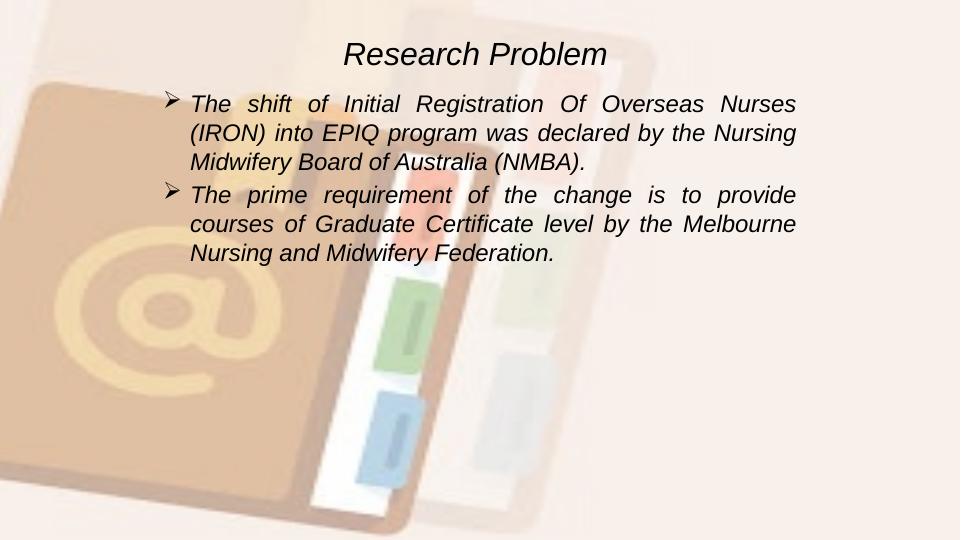 Research Problem

➢ The shift of Initial Registration Of Overseas Nurses (IRON) into EPIQ program was declared by the Nursing Midwifery Board of Australia (NMBA).

➢ The prime requirement of the change is to provide courses of Graduate Certificate level by the Melbourne Nursing and Midwifery Federation.